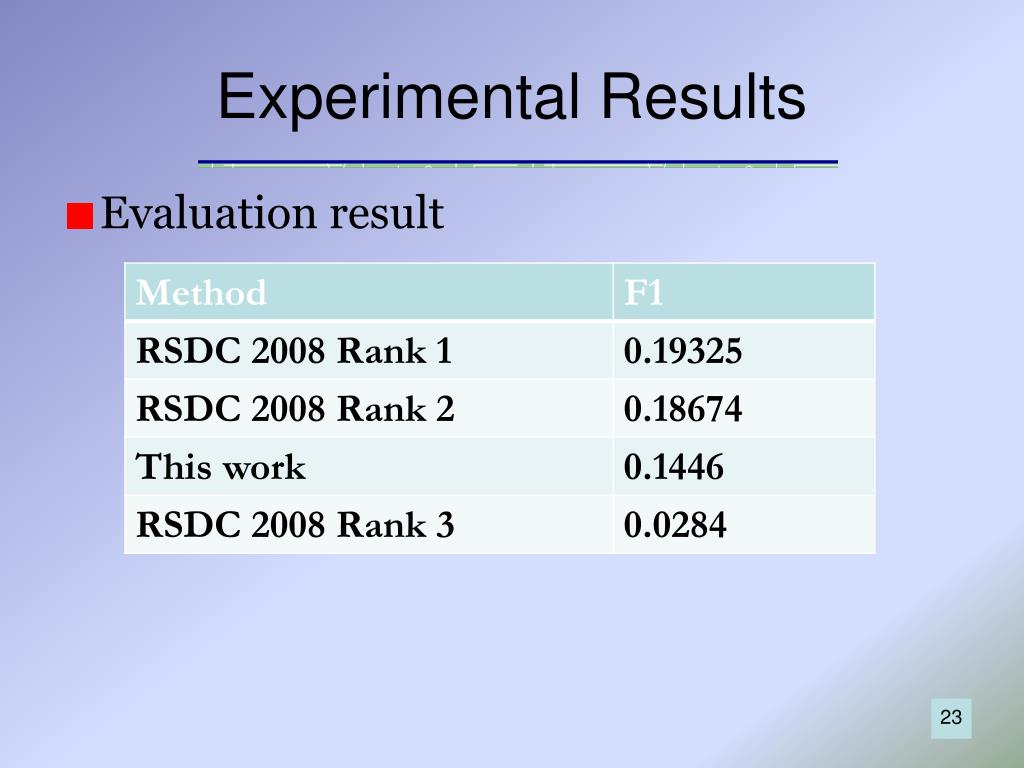 Experimental Results

Evaluation result

| Method | F1 |
|---|---|
| RSDC 2008 Rank 1 | 0.19325 |
| RSDC 2008 Rank 2 | 0.18674 |
| This work | 0.1446 |
| RSDC 2008 Rank 3 | 0.0284 |

23